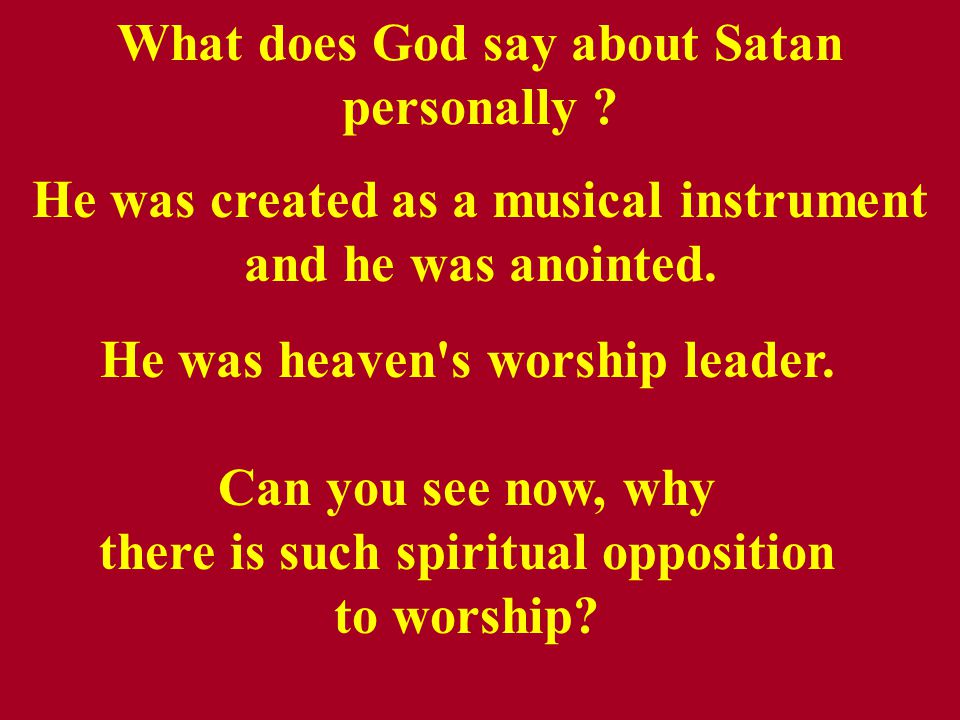 What does God say about Satan personally ?

He was created as a musical instrument and he was anointed.

He was heaven's worship leader.

Can you see now, why there is such spiritual opposition to worship?